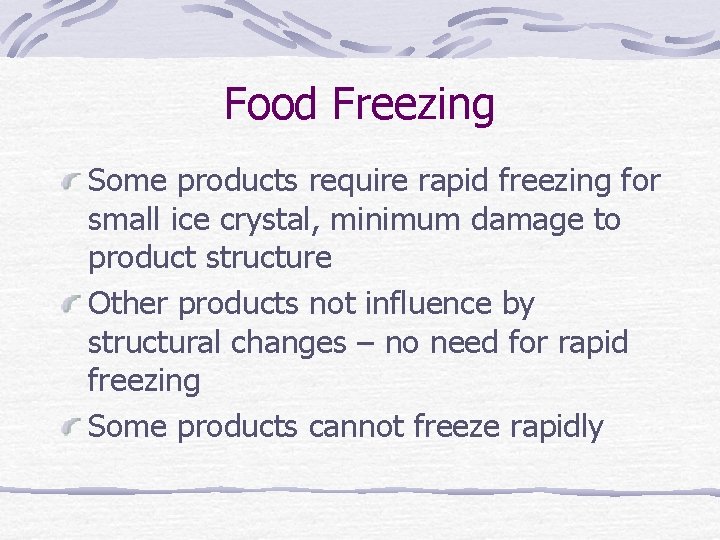 Food Freezing

Some products require rapid freezing for small ice crystal, minimum damage to product structure

Other products not influence by structural changes – no need for rapid freezing

Some products cannot freeze rapidly